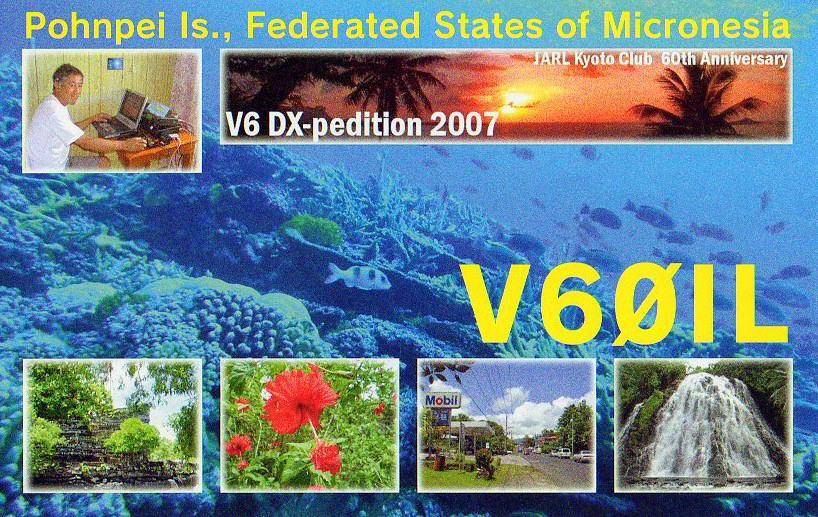 Pohnpei Is., Federated States of Micronesia

JARL Kyoto Club 60th Anniversary

V6 DX-pedition 2007

V6ØIL

Mobil